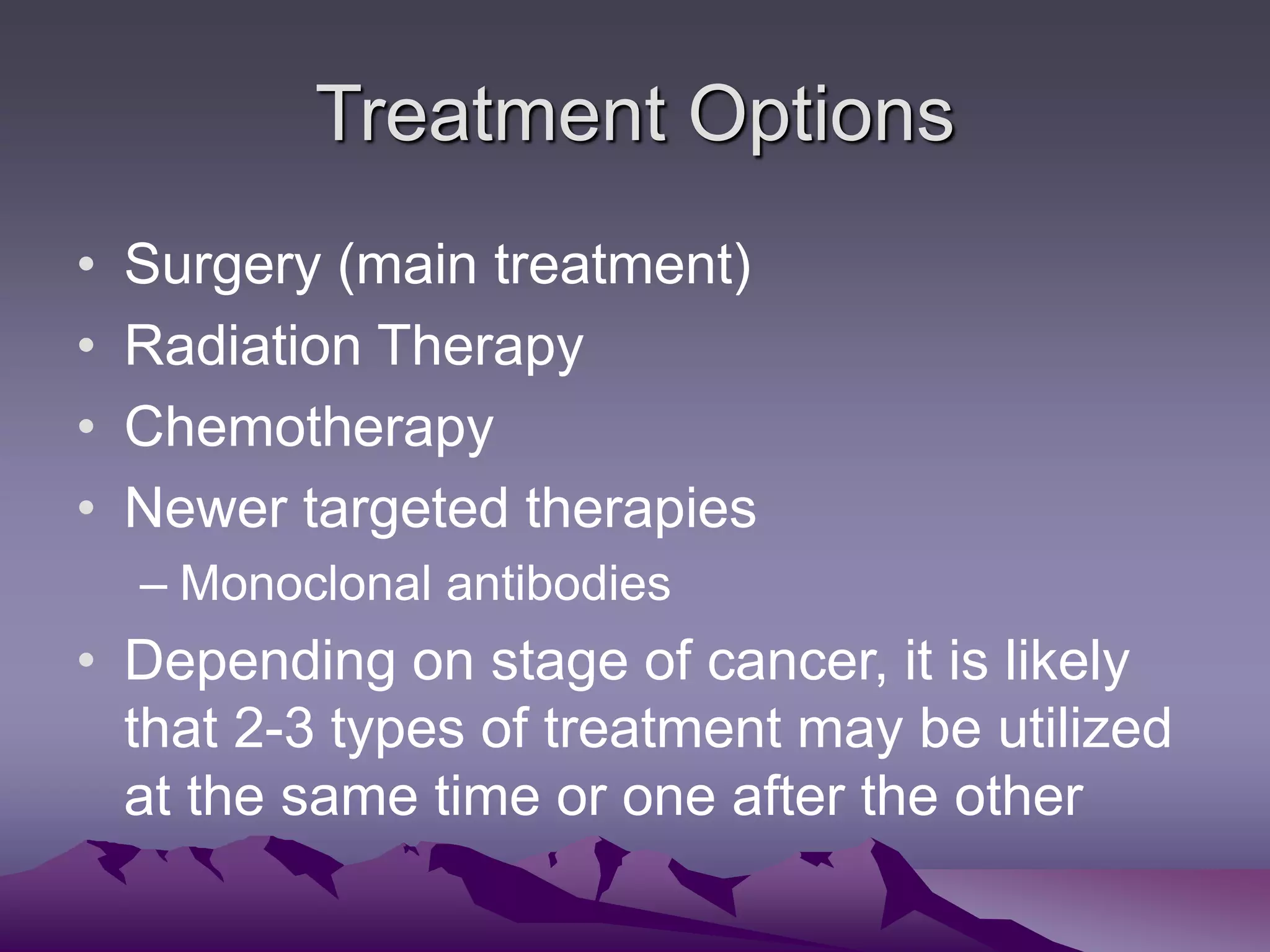 Treatment Options

• Surgery (main treatment)
• Radiation Therapy
• Chemotherapy
• Newer targeted therapies
– Monoclonal antibodies
• Depending on stage of cancer, it is likely that 2-3 types of treatment may be utilized at the same time or one after the other